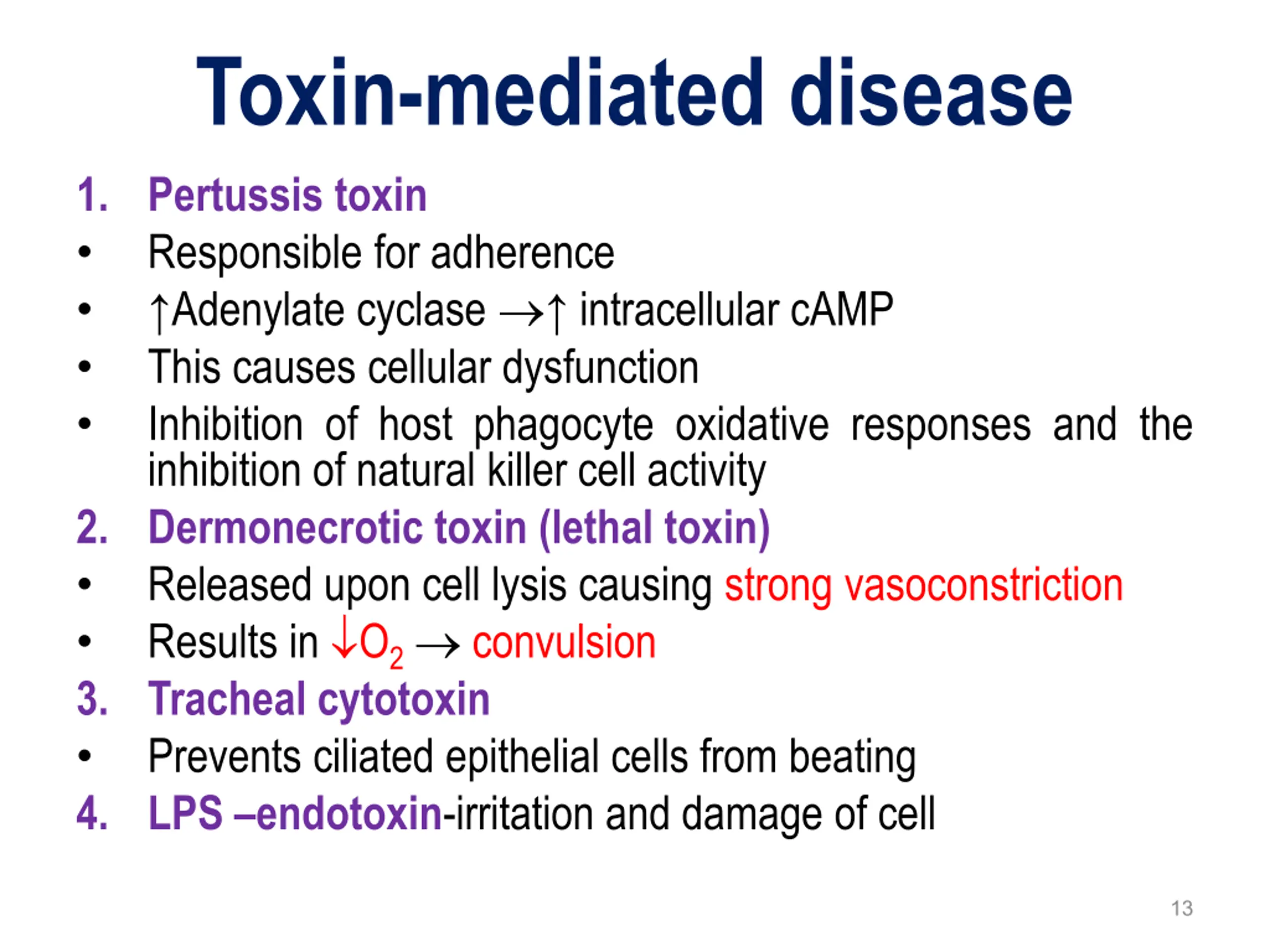 Toxin-mediated disease

1. Pertussis toxin
• Responsible for adherence
• ↑Adenylate cyclase →↑ intracellular cAMP
• This causes cellular dysfunction
• Inhibition of host phagocyte oxidative responses and the inhibition of natural killer cell activity
2. Dermonecrotic toxin (lethal toxin)
• Released upon cell lysis causing strong vasoconstriction
• Results in ↓$O_2$ → convulsion
3. Tracheal cytotoxin
• Prevents ciliated epithelial cells from beating
4. LPS –endotoxin-irritation and damage of cell

13